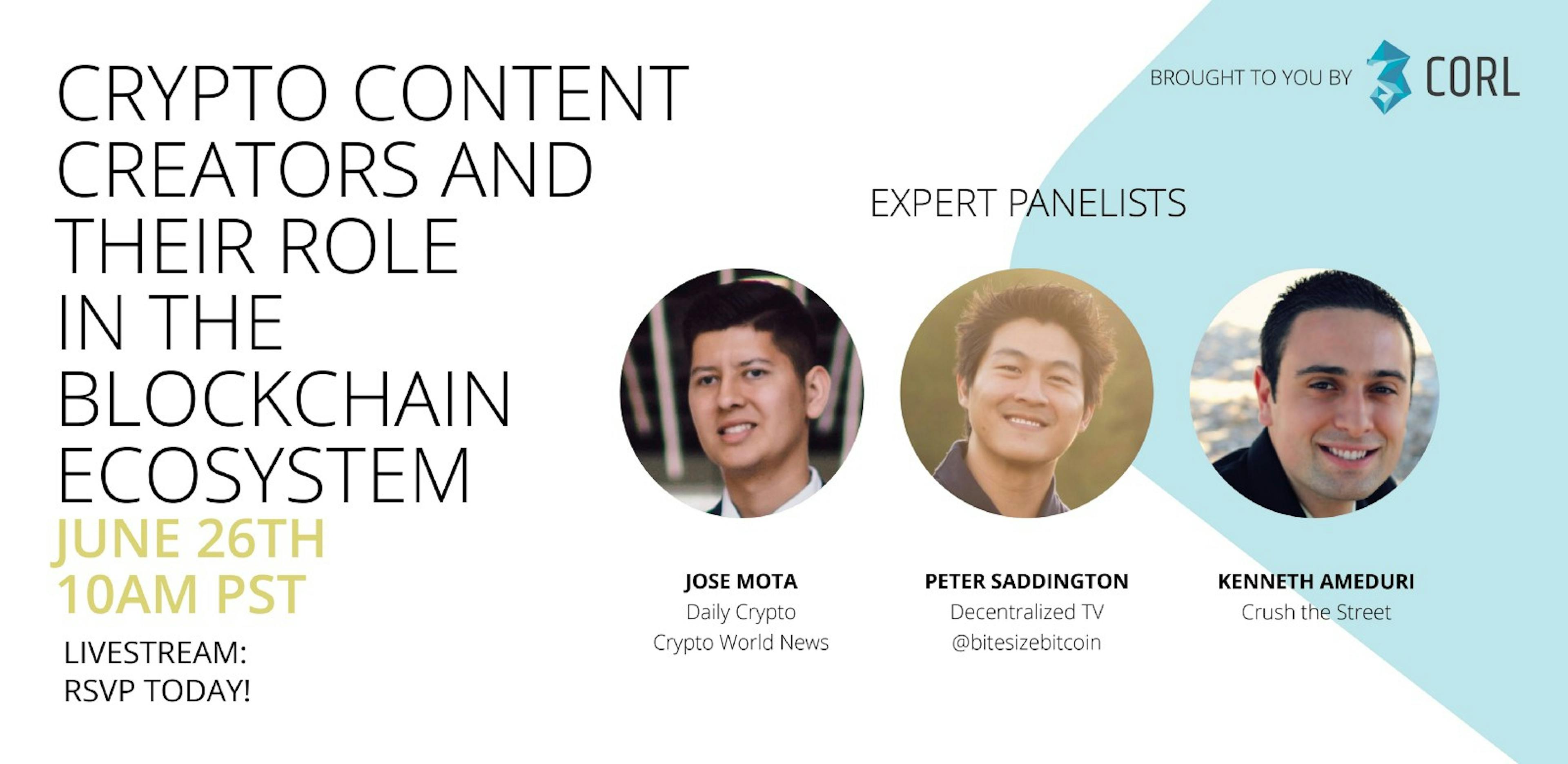 CRYPTO CONTENT CREATORS AND THEIR ROLE IN THE BLOCKCHAIN ECOSYSTEM

JUNE 26TH
10AM PST

LIVESTREAM:
RSVP TODAY!

BROUGHT TO YOU BY CORL

EXPERT PANELISTS

JOSE MOTA
Daily Crypto
Crypto World News

PETER SADDINGTON
Decentralized TV
@bitesizebitcoin

KENNETH AMEDURI
Crush the Street